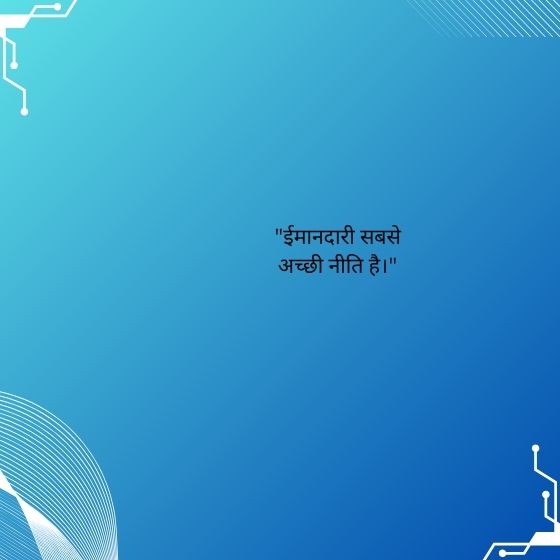 "ईमानदारी सबसे अच्छी नीति है।"